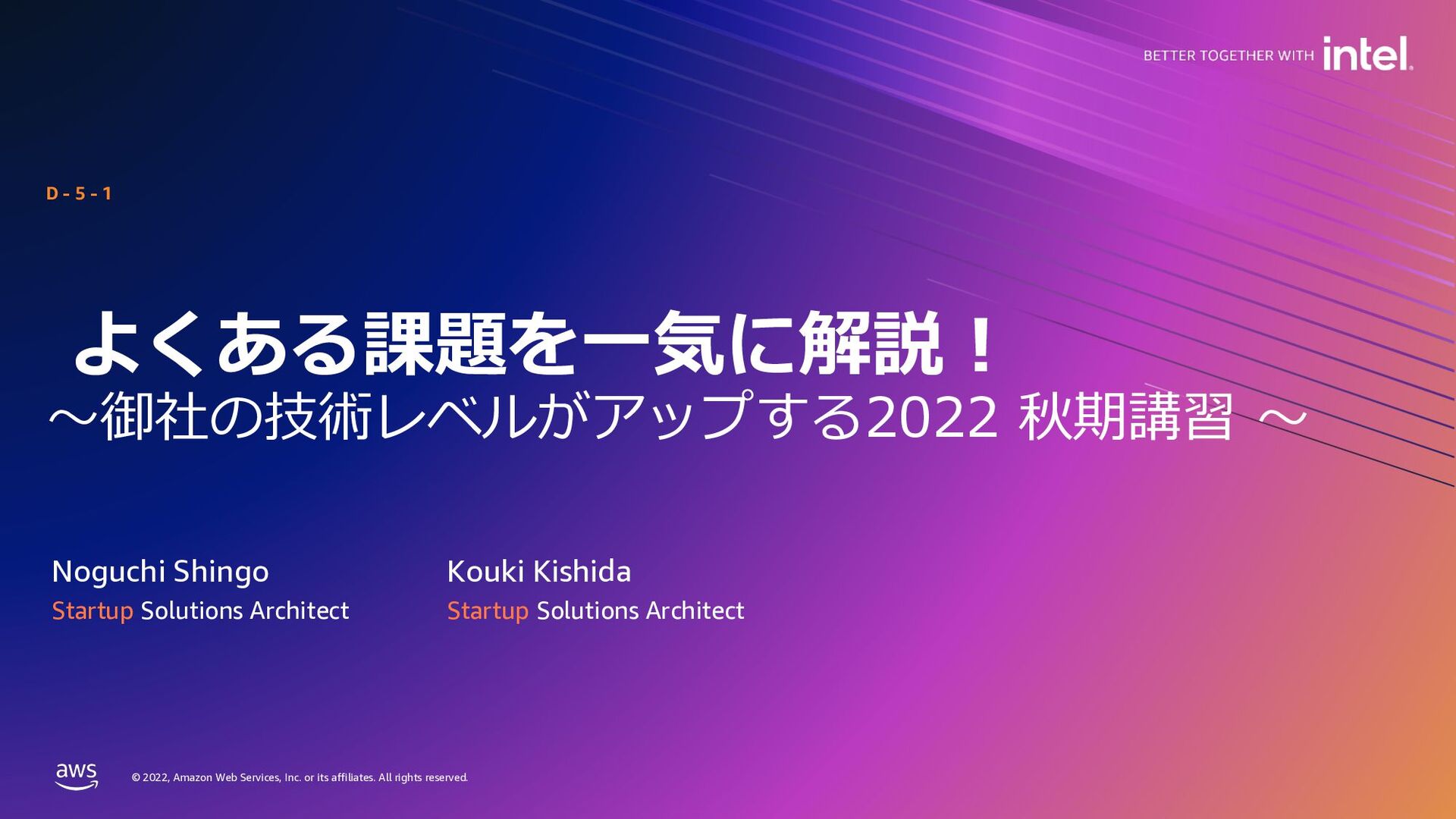 BETTER TOGETHER WITH intel.

D-5-1

よくある課題を一気に解説！
～御社の技術レベルがアップする2022 秋期講習 ～

Noguchi Shingo
Startup Solutions Architect

Kouki Kishida
Startup Solutions Architect

aws

© 2022, Amazon Web Services, Inc. or its affiliates. All rights reserved.